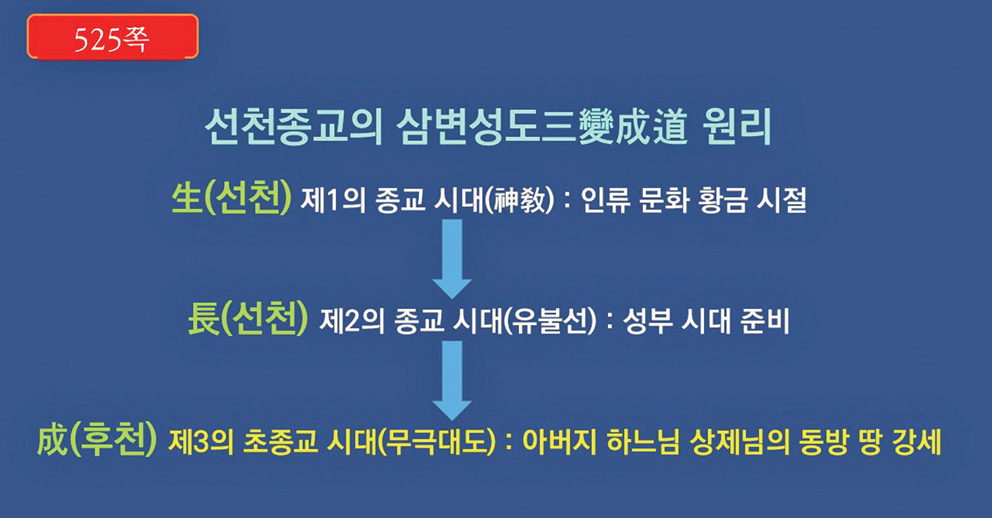 525쪽

선천종교의 삼변성도三變成道 원리

生(선천) 제1의 종교 시대(神敎) : 인류 문화 황금 시절

長(선천) 제2의 종교 시대(유불선) : 성부 시대 준비

成(후천) 제3의 초종교 시대(무극대도) : 아버지 하느님 상제님의 동방 땅 강세